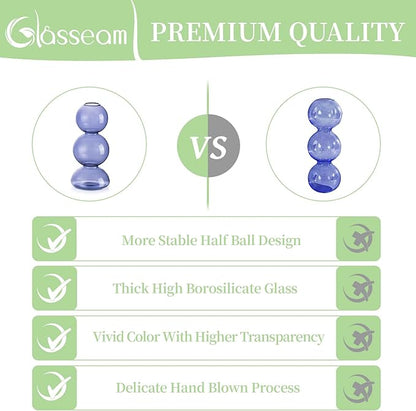 Glasseam PREMIUM QUALITY

VS

More Stable Half Ball Design

Thick High Borosilicate Glass

Vivid Color With Higher Transparency

Delicate Hand Blown Process